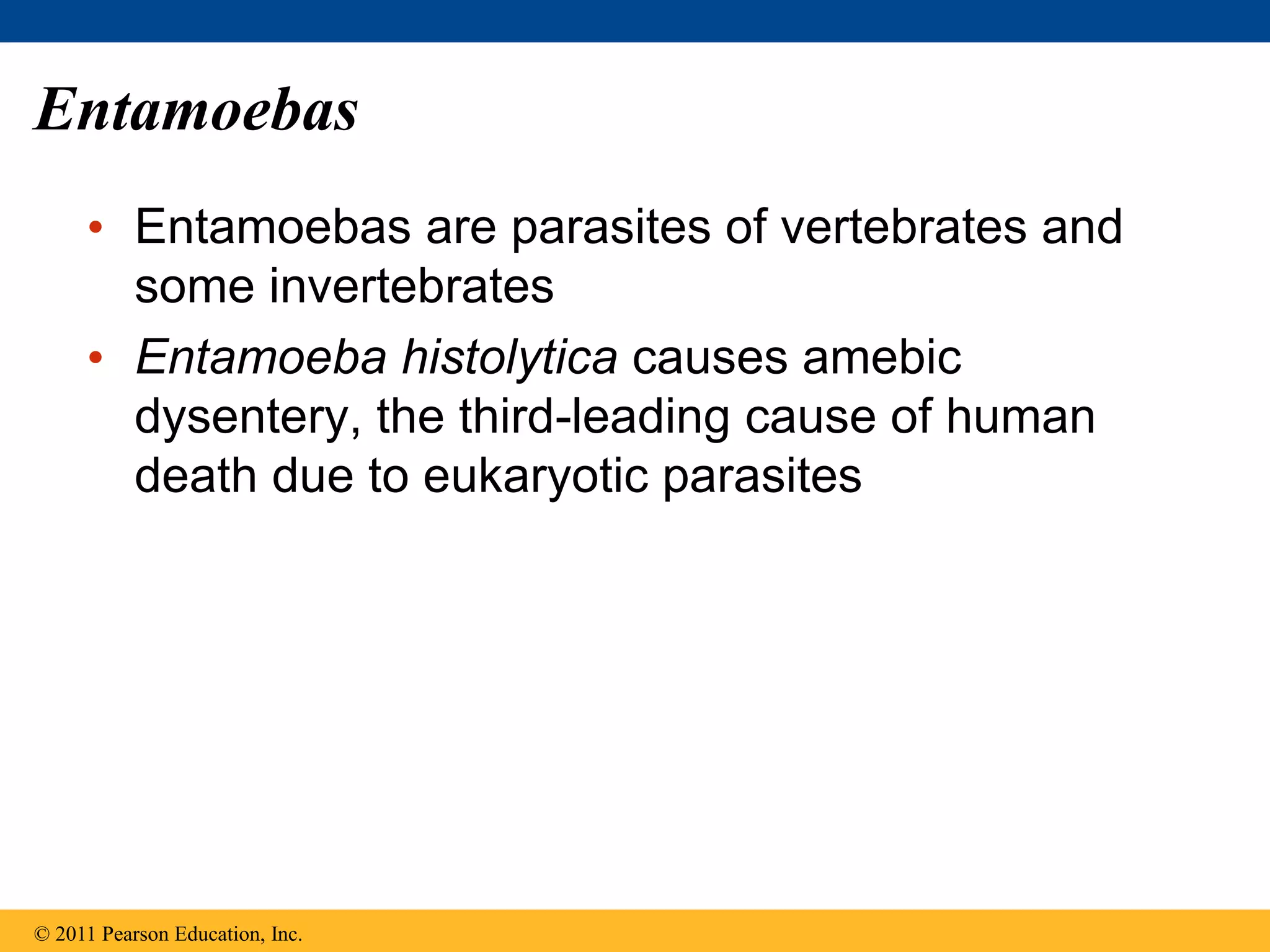 Entamoebas

• Entamoebas are parasites of vertebrates and some invertebrates

• Entamoeba histolytica causes amebic dysentery, the third-leading cause of human death due to eukaryotic parasites

© 2011 Pearson Education, Inc.